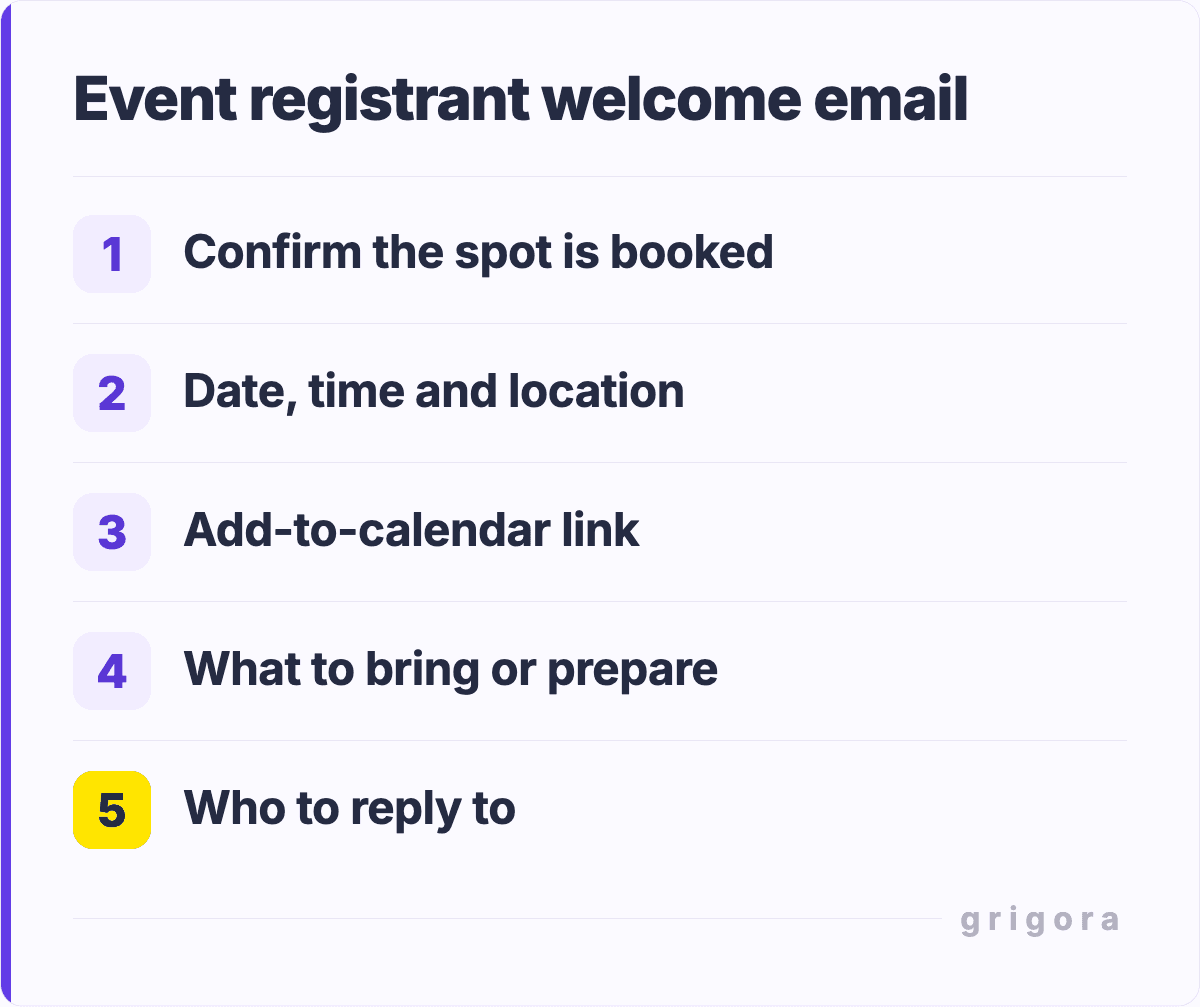 Event registrant welcome email

1 Confirm the spot is booked

2 Date, time and location

3 Add-to-calendar link

4 What to bring or prepare

5 Who to reply to

grigora